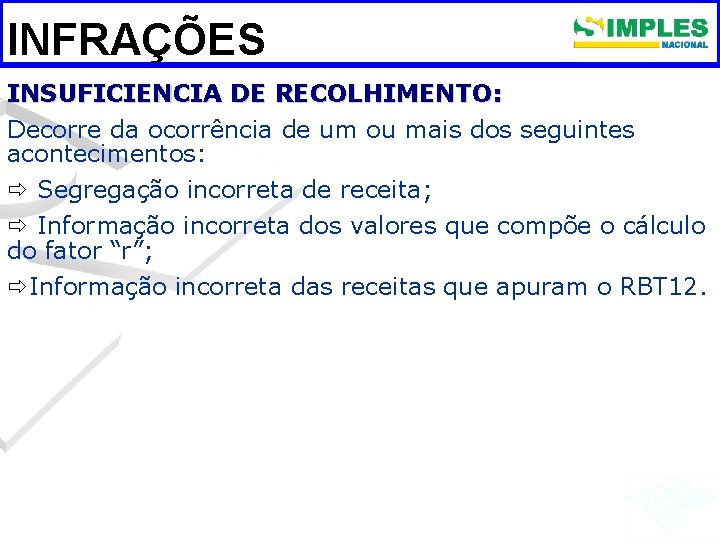 INFRAÇÕES

SIMPLES NACIONAL

INSUFICIENCIA DE RECOLHIMENTO:

Decorre da ocorrência de um ou mais dos seguintes acontecimentos:

⇨ Segregação incorreta de receita;

⇨ Informação incorreta dos valores que compõe o cálculo do fator “r”;

⇨Informação incorreta das receitas que apuram o RBT12.